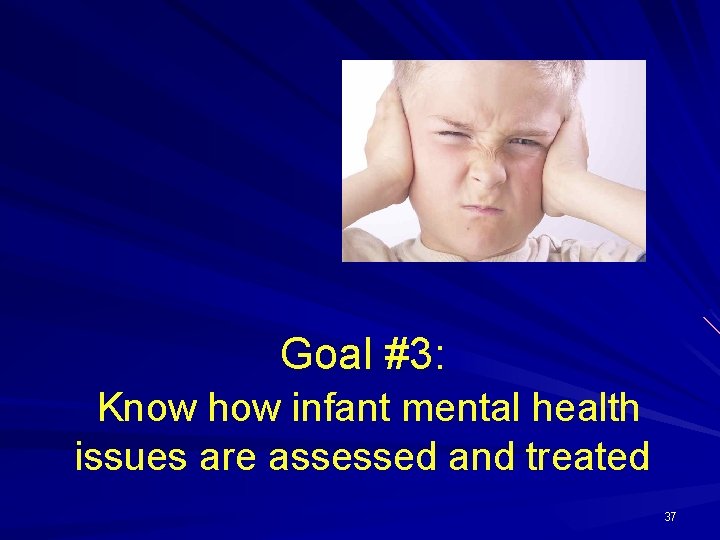 Goal #3:
Know how infant mental health issues are assessed and treated

37